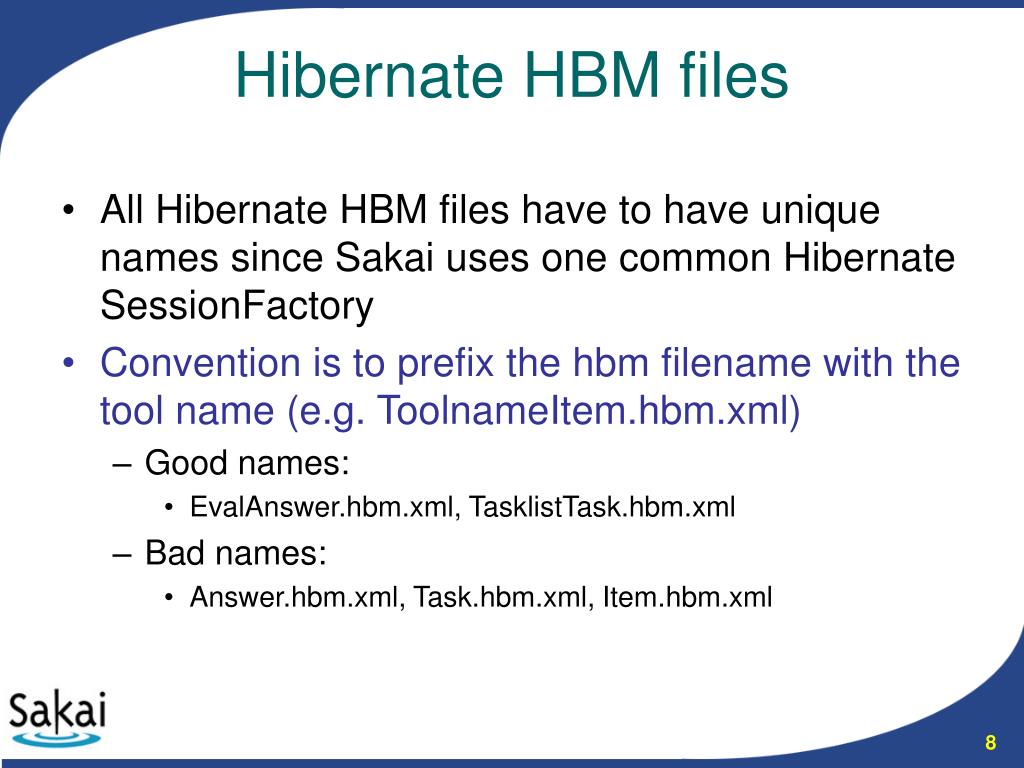 Hibernate HBM files

• All Hibernate HBM files have to have unique names since Sakai uses one common Hibernate SessionFactory

• Convention is to prefix the hbm filename with the tool name (e.g. ToolnameItem.hbm.xml)

– Good names:

• EvalAnswer.hbm.xml, TasklistTask.hbm.xml

– Bad names:

• Answer.hbm.xml, Task.hbm.xml, Item.hbm.xml

Sakai

8